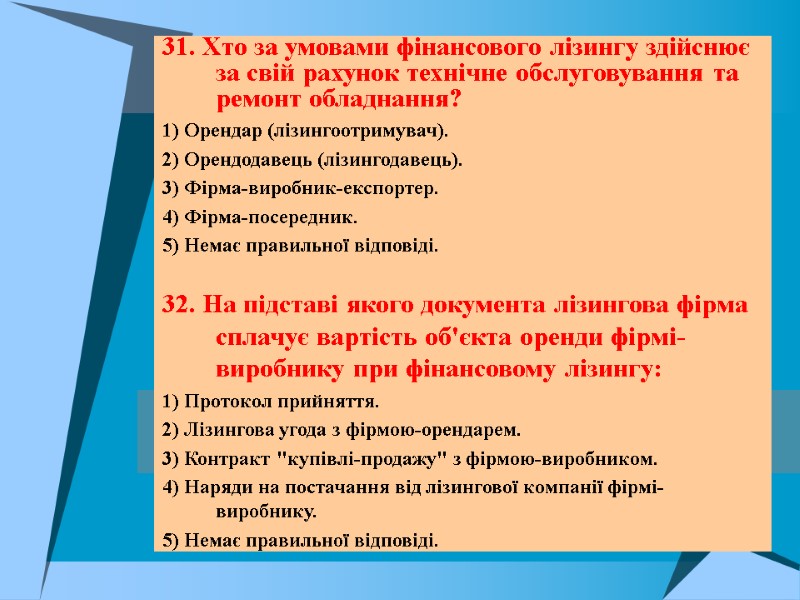 31. Хто за умовами фінансового лізингу здійснює за свій рахунок технічне обслуговування та ремонт обладнання?

1) Орендар (лізингоотримувач).

2) Орендодавець (лізингодавець).

3) Фірма-виробник-експортер.

4) Фірма-посередник.

5) Немає правильної відповіді.

32. На підставі якого документа лізингова фірма сплачує вартість об'єкта оренди фірмі-виробнику при фінансовому лізингу:

1) Протокол прийняття.

2) Лізингова угода з фірмою-орендарем.

3) Контракт "купівлі-продажу" з фірмою-виробником.

4) Наряди на постачання від лізингової компанії фірмі-виробнику.

5) Немає правильної відповіді.